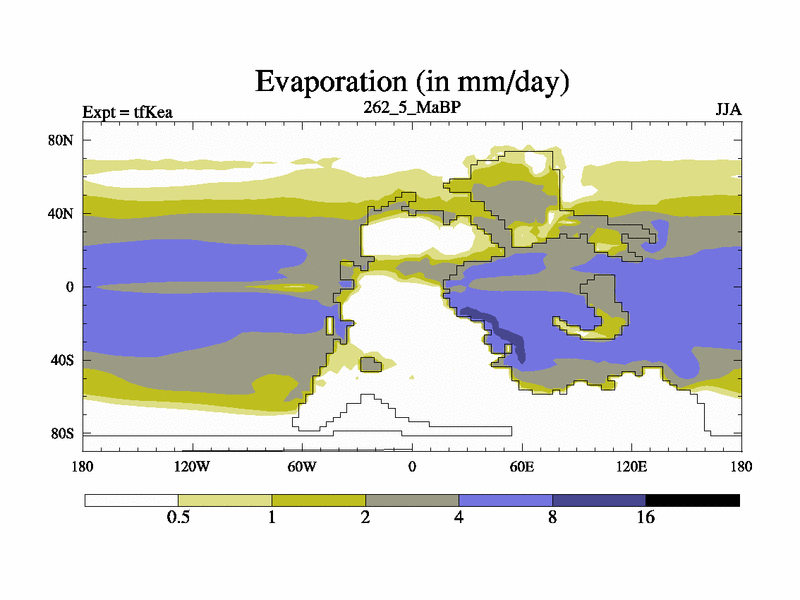 Evaporation (in mm/day)

Expt = tfKea

262_5_MaBP

JJA

80N
40N
0
40S
80S

180
120W
60W
0
60E
120E
180

0.5
1
2
4
8
16